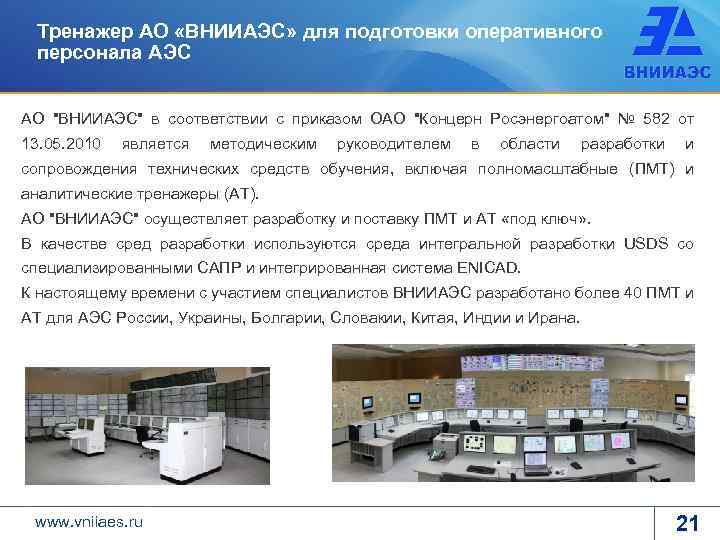 Тренажер АО «ВНИИАЭС» для подготовки оперативного персонала АЭС

ВНИИАЭС

АО "ВНИИАЭС" в соответствии с приказом ОАО "Концерн Росэнергоатом" № 582 от 13.05.2010 является методическим руководителем в области разработки и сопровождения технических средств обучения, включая полномасштабные (ПМТ) и аналитические тренажеры (АТ).

АО "ВНИИАЭС" осуществляет разработку и поставку ПМТ и АТ «под ключ».

В качестве сред разработки используются среда интегральной разработки USDS со специализированными САПР и интегрированная система ENICAD.

К настоящему времени с участием специалистов ВНИИАЭС разработано более 40 ПМТ и АТ для АЭС России, Украины, Болгарии, Словакии, Китая, Индии и Ирана.

www.vniiaes.ru

21